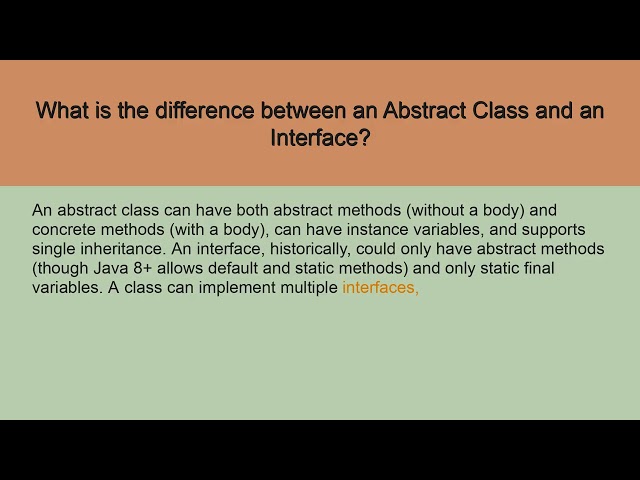 What is the difference between an Abstract Class and an Interface?

An abstract class can have both abstract methods (without a body) and concrete methods (with a body), can have instance variables, and supports single inheritance. An interface, historically, could only have abstract methods (though Java 8+ allows default and static methods) and only static final variables. A class can implement multiple interfaces,